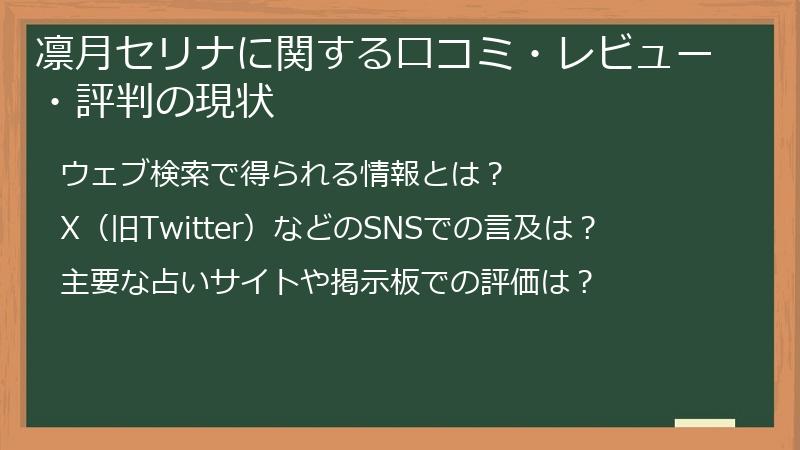 凛月セリナに関する口コミ・レビュー・評判の現状

ウェブ検索で得られる情報とは？

X（旧Twitter）などのSNSでの言及は？

主要な占いサイトや掲示板での評価は？